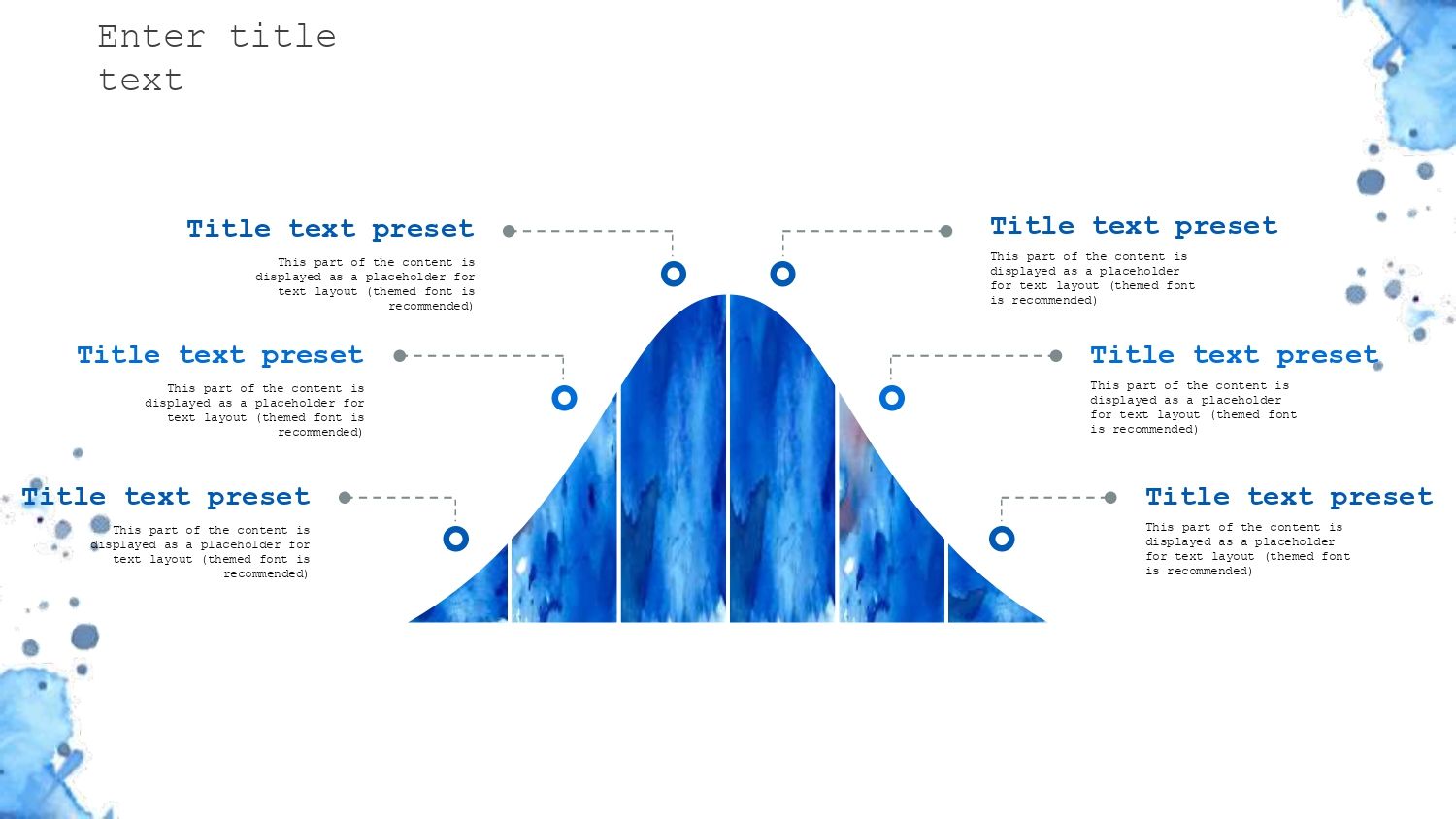 Enter title text

Title text preset

This part of the content is displayed as a placeholder for text layout (themed font is recommended)

Title text preset

This part of the content is displayed as a placeholder for text layout (themed font is recommended)

Title text preset

This part of the content is displayed as a placeholder for text layout (themed font is recommended)

Title text preset

This part of the content is displayed as a placeholder for text layout (themed font is recommended)

Title text preset

This part of the content is displayed as a placeholder for text layout (themed font is recommended)

Title text preset

This part of the content is displayed as a placeholder for text layout (themed font is recommended)